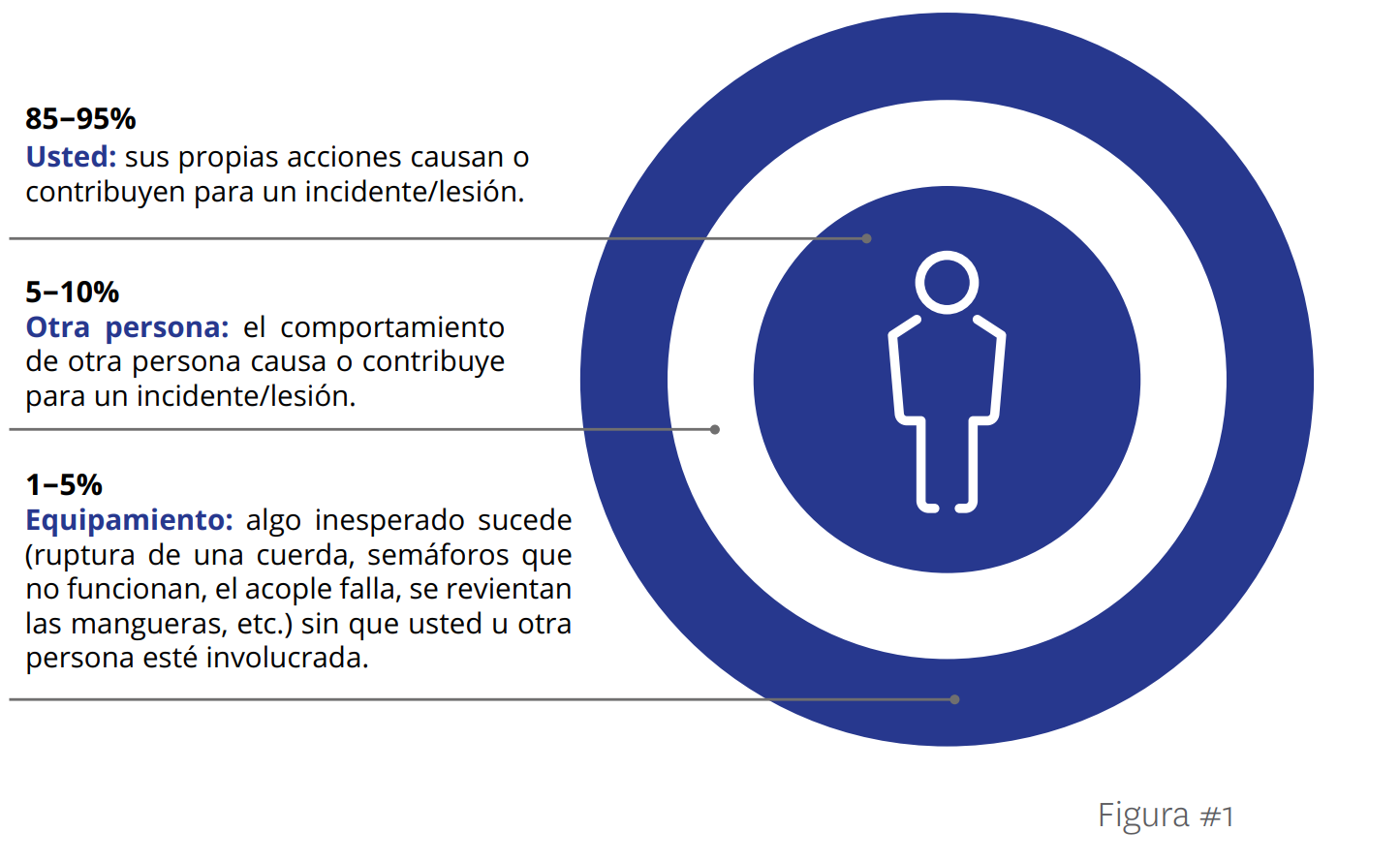 85–95%
Usted: sus propias acciones causan o contribuyen para un incidente/lesión.

5–10%
Otra persona: el comportamiento de otra persona causa o contribuye para un incidente/lesión.

1–5%
Equipamiento: algo inesperado sucede (ruptura de una cuerda, semáforos que no funcionan, el acople falla, se revientan las mangueras, etc.) sin que usted u otra persona esté involucrada.

Figura #1